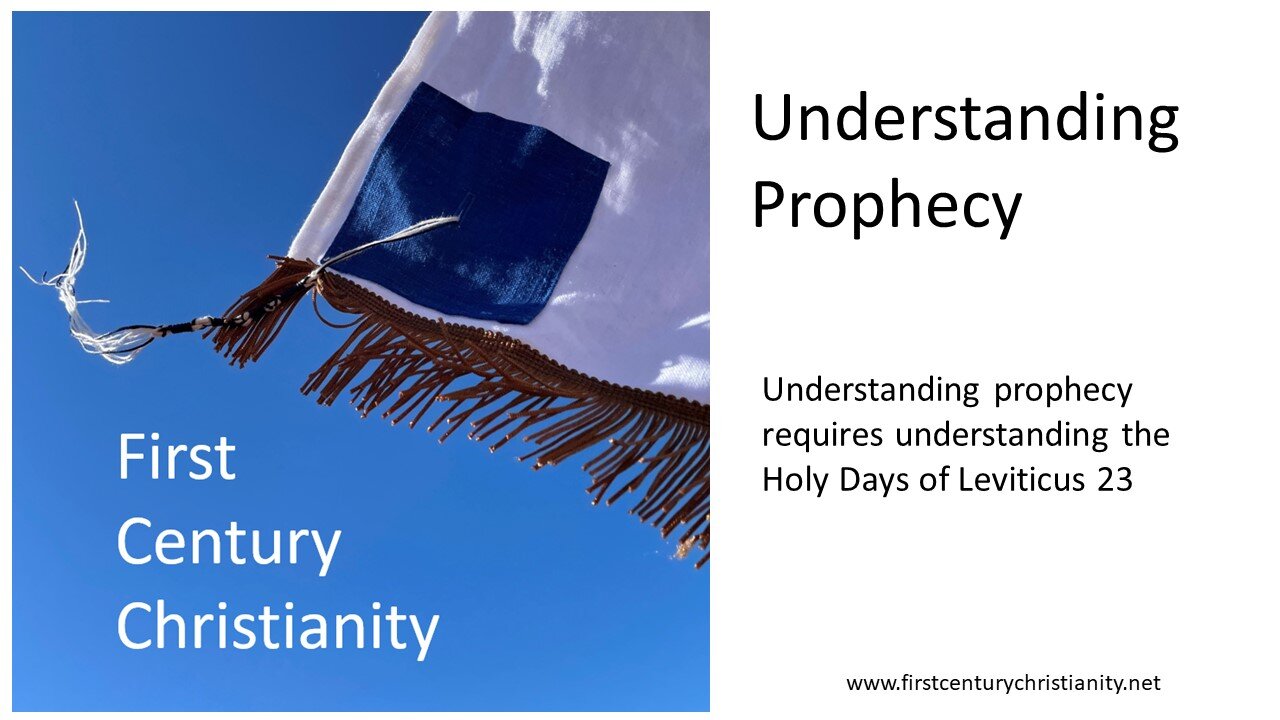 First Century Christianity

Understanding Prophecy

Understanding prophecy requires understanding the Holy Days of Leviticus 23

www.firstcenturychristianity.net